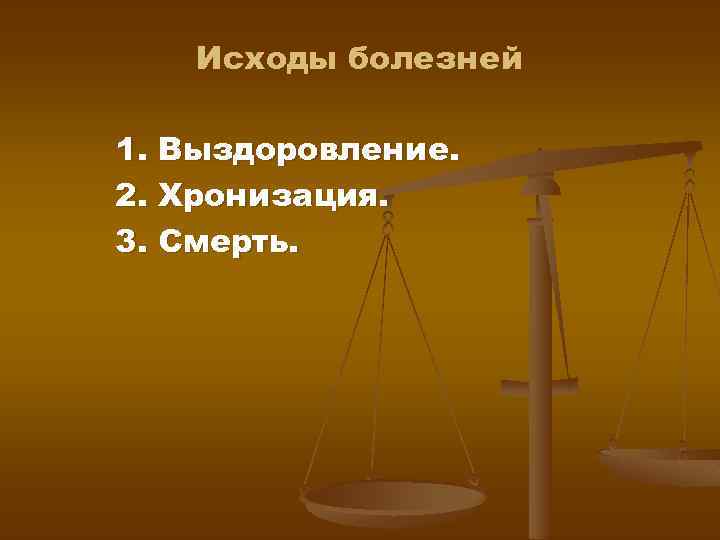 Исходы болезней

1. Выздоровление.
2. Хронизация.
3. Смерть.